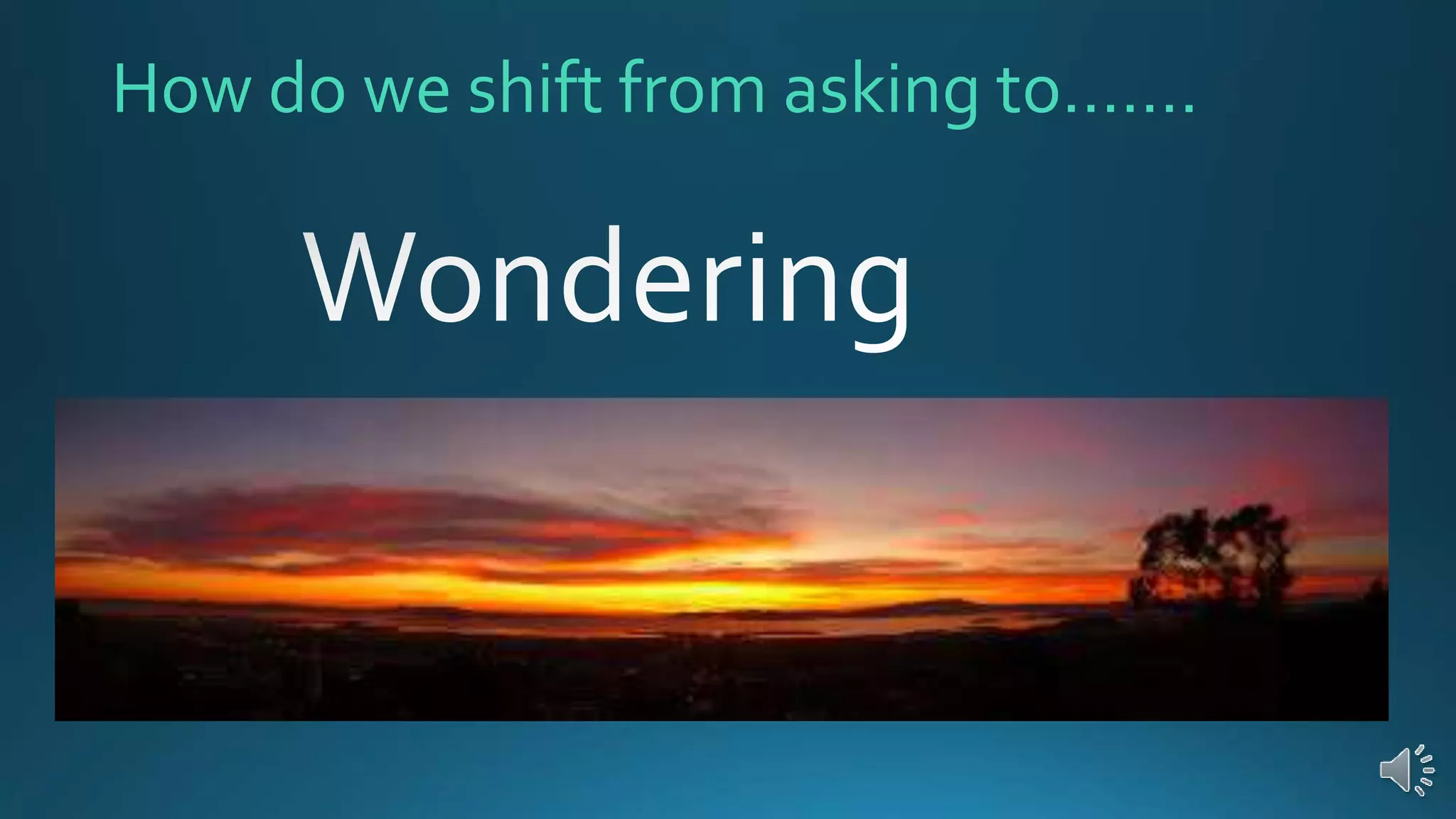 How do we shift from asking to…….

Wondering